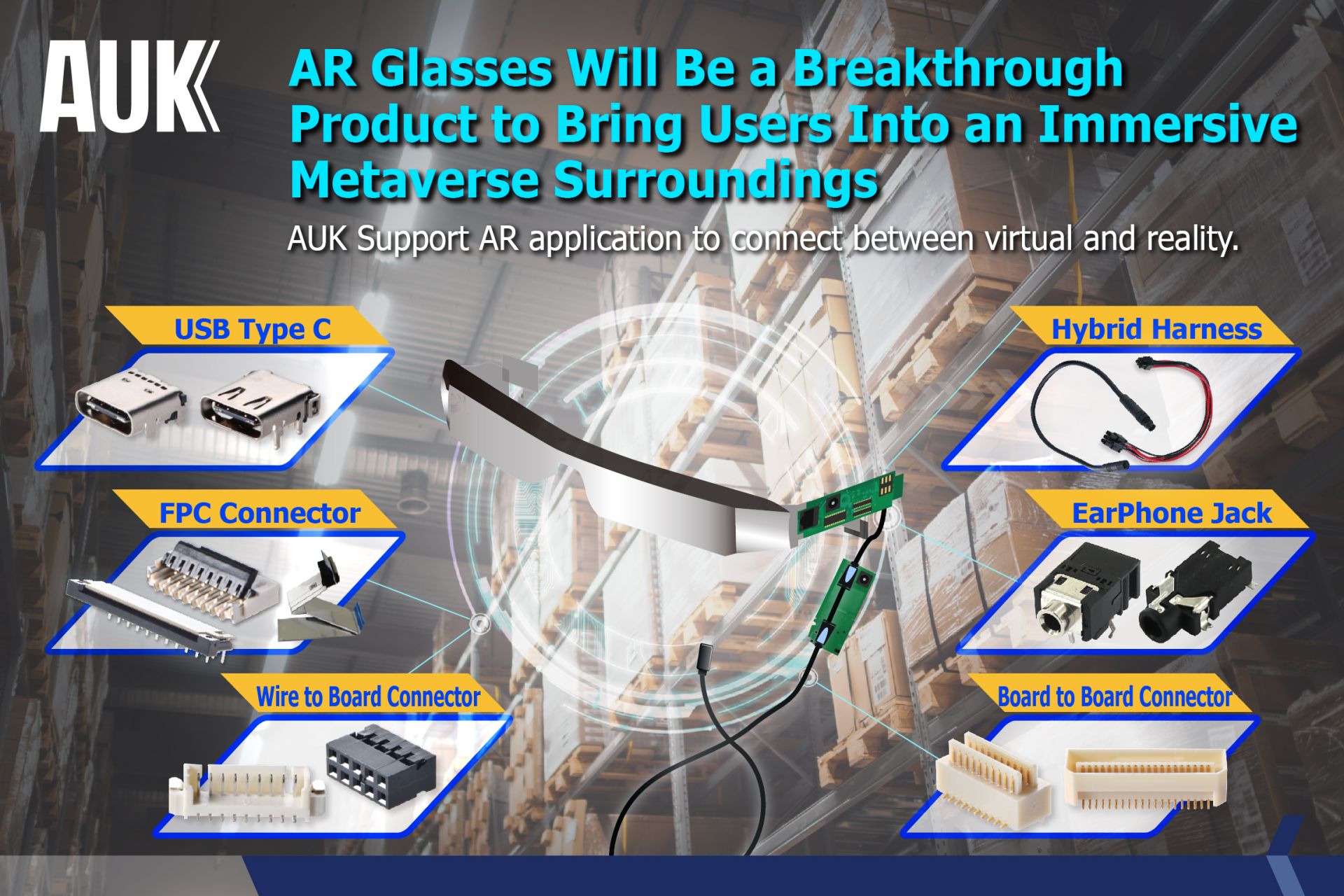 AUK

AR Glasses Will Be a Breakthrough Product to Bring Users Into an Immersive Metaverse Surroundings

AUK Support AR application to connect between virtual and reality.

USB Type C

FPC Connector

Wire to Board Connector

Hybrid Harness

EarPhone Jack

Board to Board Connector